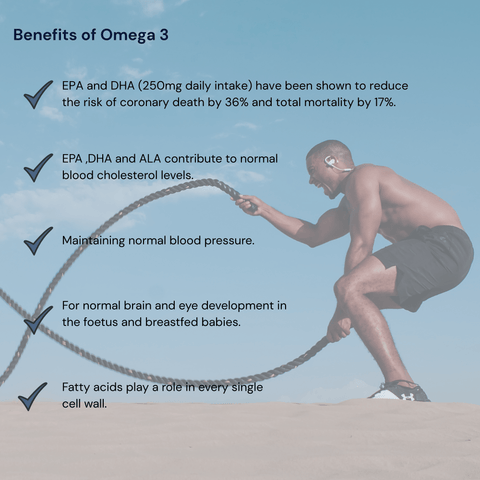 Benefits of Omega 3

EPA and DHA (250mg daily intake) have been shown to reduce the risk of coronary death by 36% and total mortality by 17%.

EPA ,DHA and ALA contribute to normal blood cholesterol levels.

Maintaining normal blood pressure.

For normal brain and eye development in the foetus and breastfed babies.

Fatty acids play a role in every single cell wall.